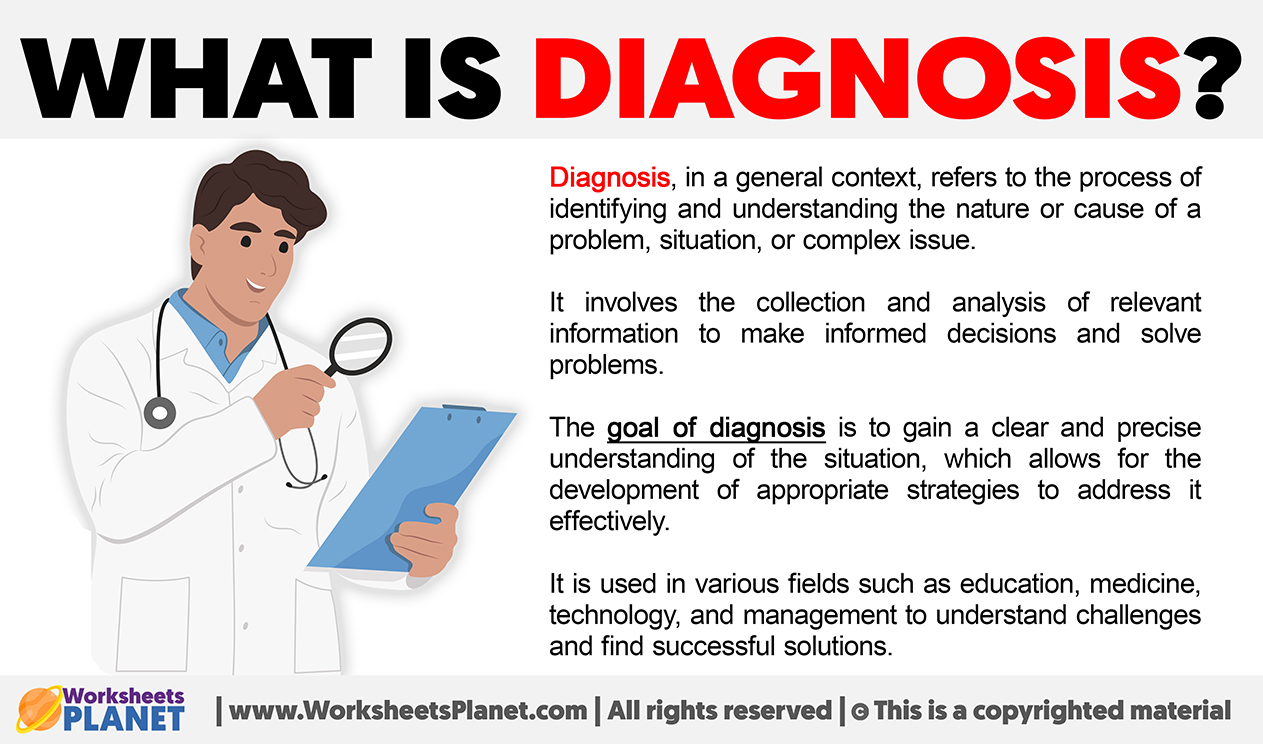 WHAT IS DIAGNOSIS?

Diagnosis, in a general context, refers to the process of identifying and understanding the nature or cause of a problem, situation, or complex issue.

It involves the collection and analysis of relevant information to make informed decisions and solve problems.

The goal of diagnosis is to gain a clear and precise understanding of the situation, which allows for the development of appropriate strategies to address it effectively.

It is used in various fields such as education, medicine, technology, and management to understand challenges and find successful solutions.

Worksheets PLANET | www.WorksheetsPlanet.com | All rights reserved | © This is a copyrighted material